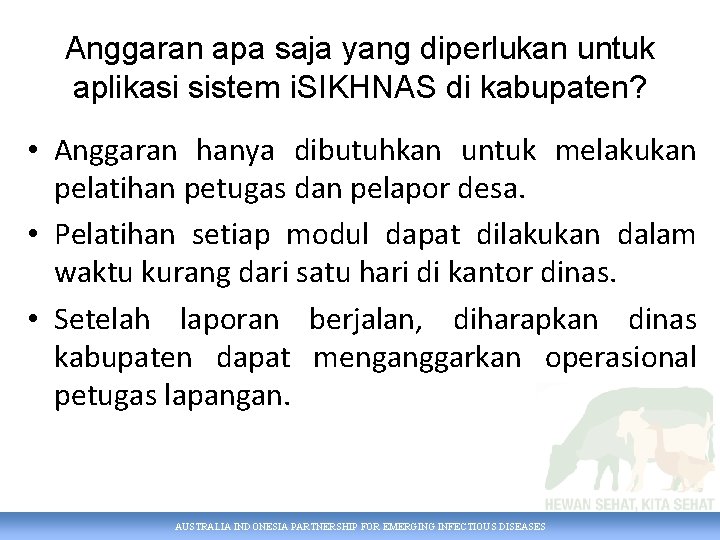 Anggaran apa saja yang diperlukan untuk aplikasi sistem iSIKHNAS di kabupaten?

• Anggaran hanya dibutuhkan untuk melakukan pelatihan petugas dan pelapor desa.

• Pelatihan setiap modul dapat dilakukan dalam waktu kurang dari satu hari di kantor dinas.

• Setelah laporan berjalan, diharapkan dinas kabupaten dapat menganggarkan operasional petugas lapangan.

HEWAN SEHAT, KITA SEHAT

AUSTRALIA INDONESIA PARTNERSHIP FOR EMERGING INFECTIOUS DISEASES